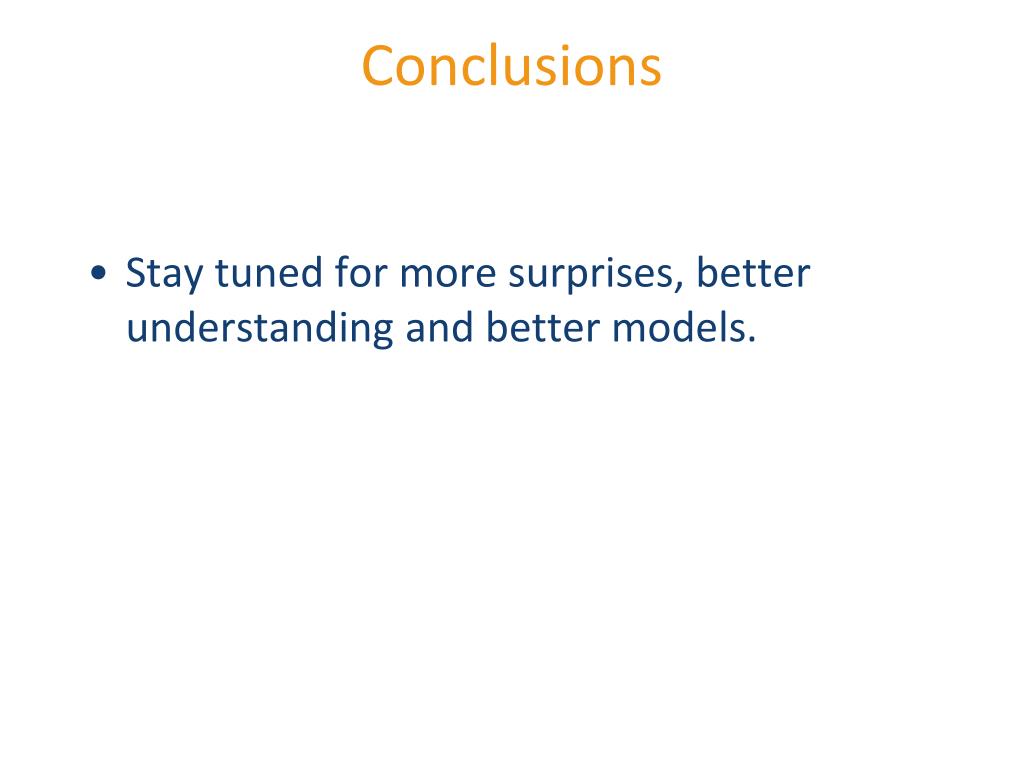 Conclusions

• Stay tuned for more surprises, better understanding and better models.